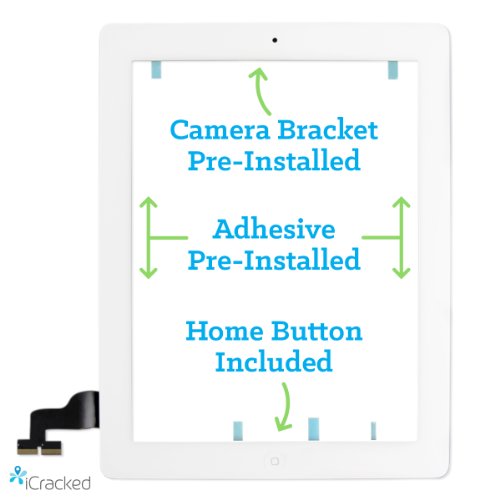 Camera Bracket Pre-Installed

Adhesive Pre-Installed

Home Button Included

iCracked